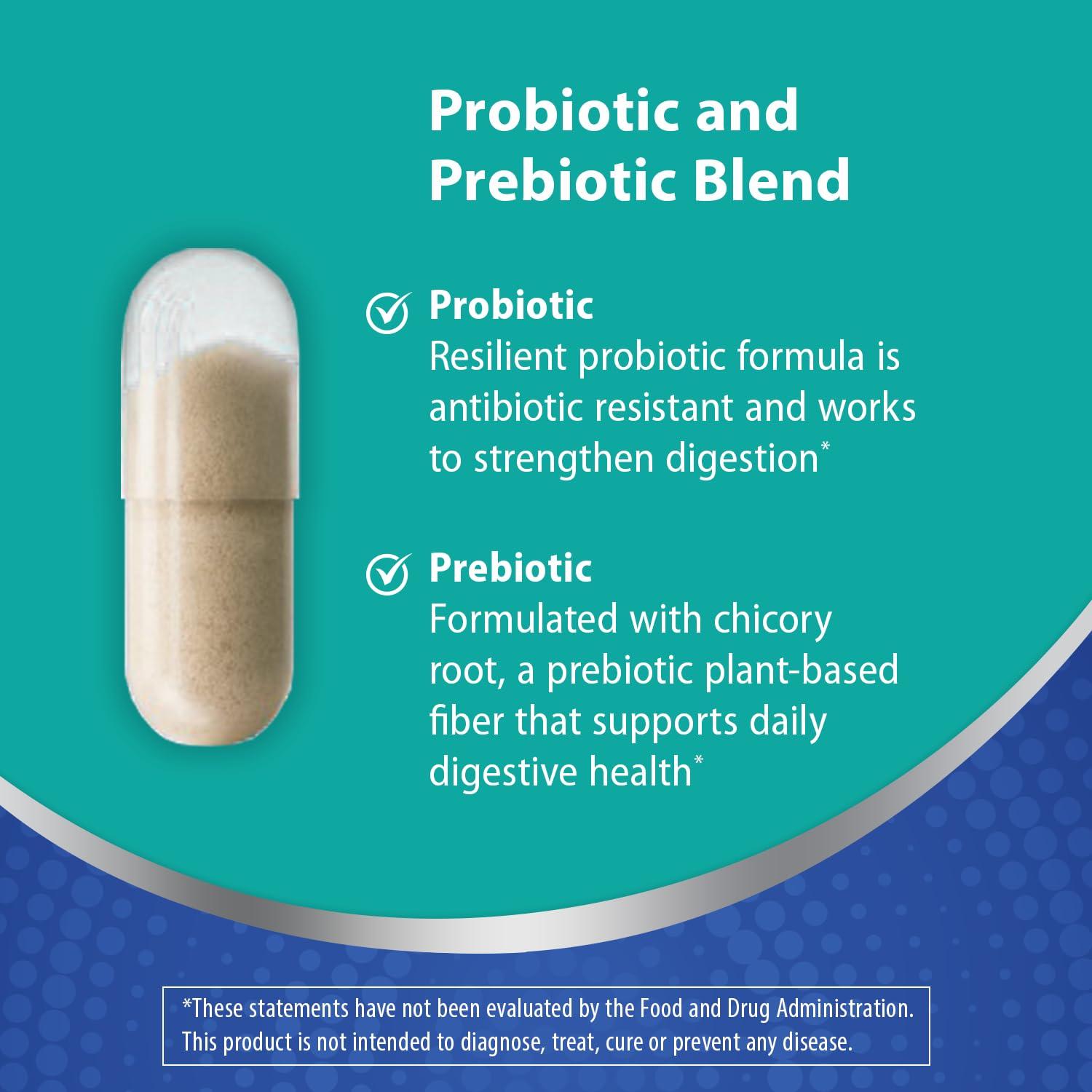 Probiotic and Prebiotic Blend

Probiotic
Resilient probiotic formula is antibiotic resistant and works to strengthen digestion*

Prebiotic
Formulated with chicory root, a prebiotic plant-based fiber that supports daily digestive health*

*These statements have not been evaluated by the Food and Drug Administration. This product is not intended to diagnose, treat, cure or prevent any disease.